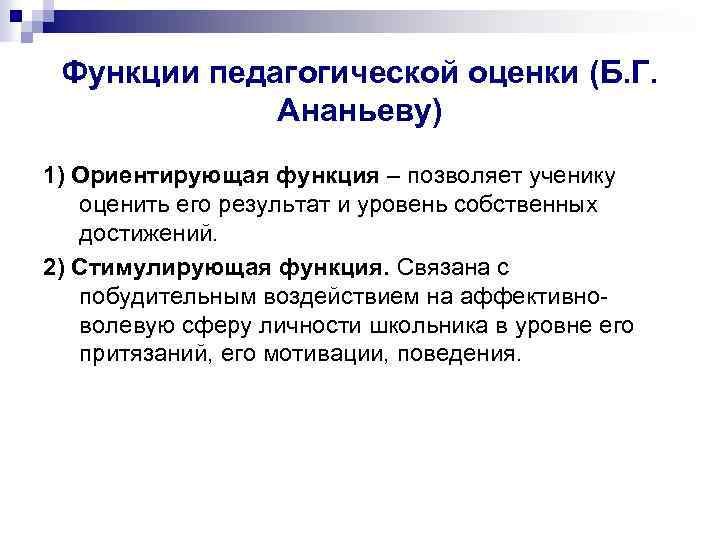 Функции педагогической оценки (Б.Г. Ананьеву)

1) Ориентирующая функция – позволяет ученику оценить его результат и уровень собственных достижений.

2) Стимулирующая функция. Связана с побудительным воздействием на аффективно-волевую сферу личности школьника в уровне его притязаний, его мотивации, поведения.